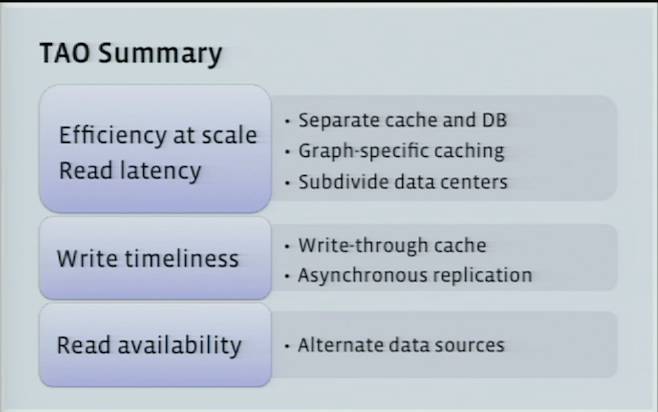 TAO Summary

Efficiency at scale
Read latency

• Separate cache and DB
• Graph-specific caching
• Subdivide data centers

Write timeliness

• Write-through cache
• Asynchronous replication

Read availability

• Alternate data sources